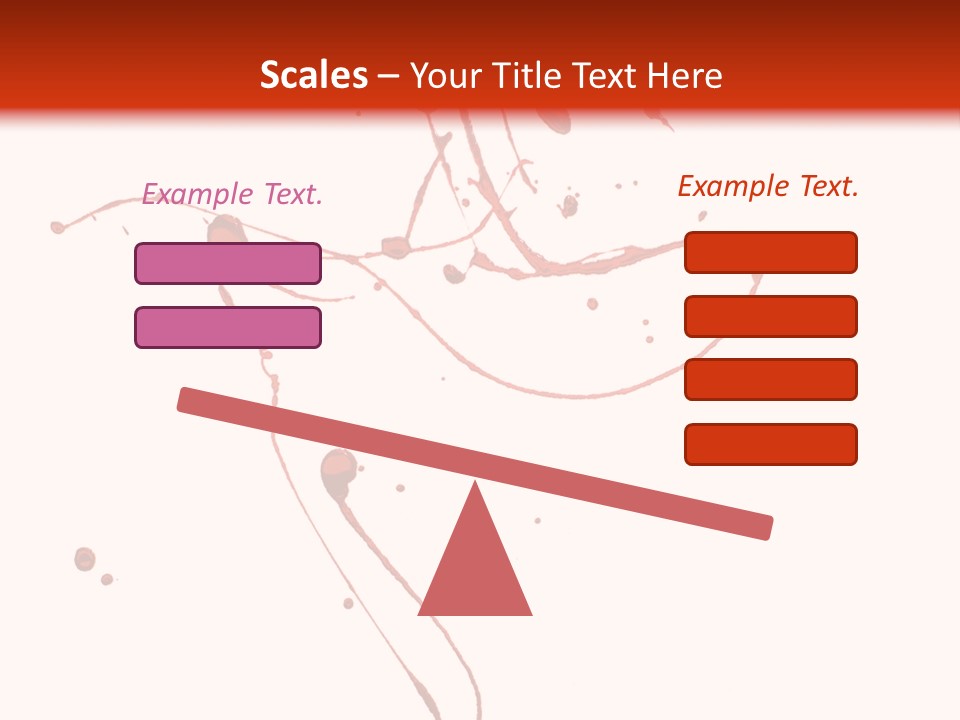 Scales – Your Title Text Here

Example Text.

Example Text.